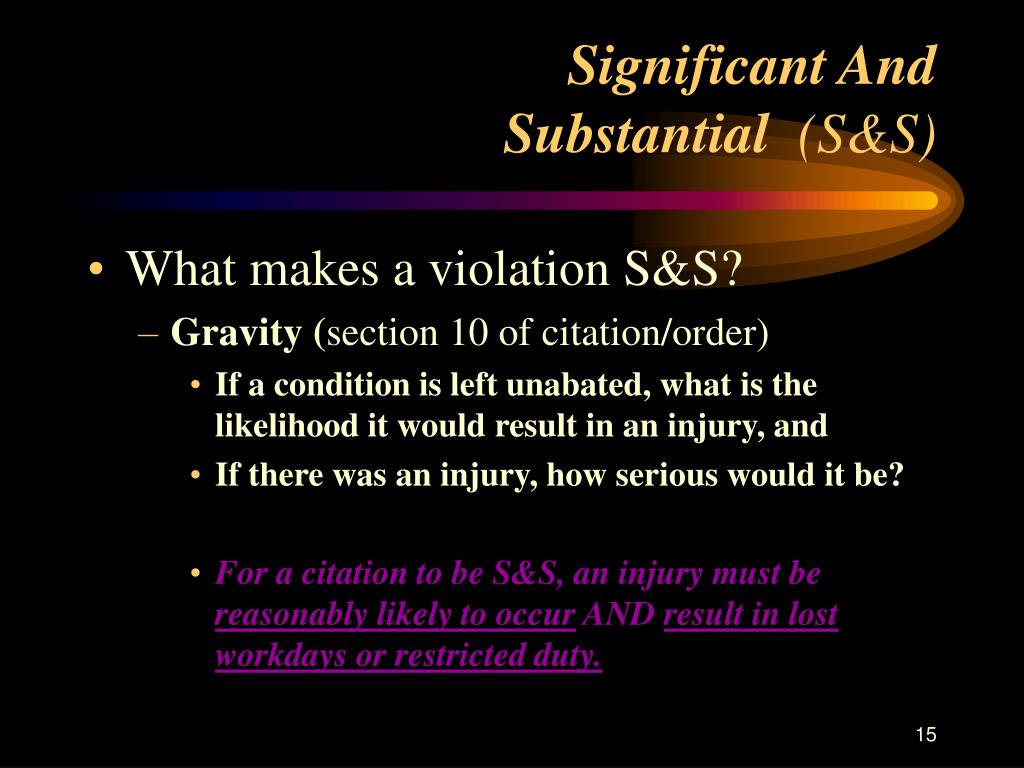 Significant And Substantial (S&S)

• What makes a violation S&S?
– Gravity (section 10 of citation/order)
• If a condition is left unabated, what is the likelihood it would result in an injury, and
• If there was an injury, how serious would it be?

• For a citation to be S&S, an injury must be reasonably likely to occur AND result in lost workdays or restricted duty.

15